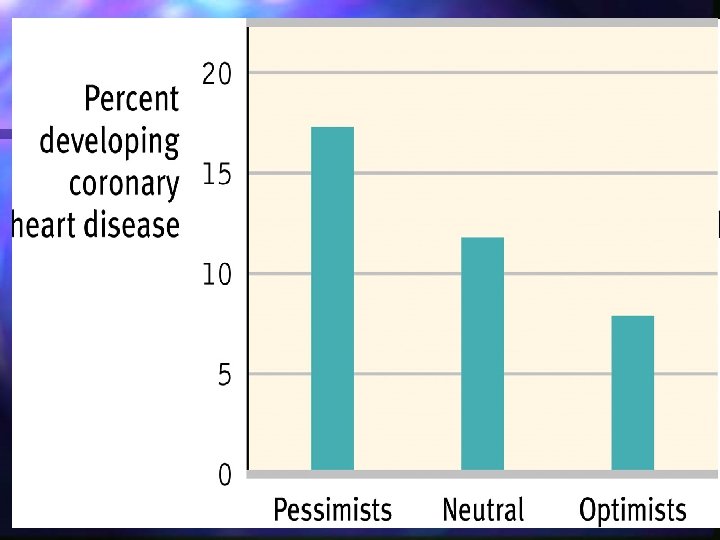 Percent developing coronary heart disease

20
15
10
5
0

Pessimists
Neutral
Optimists